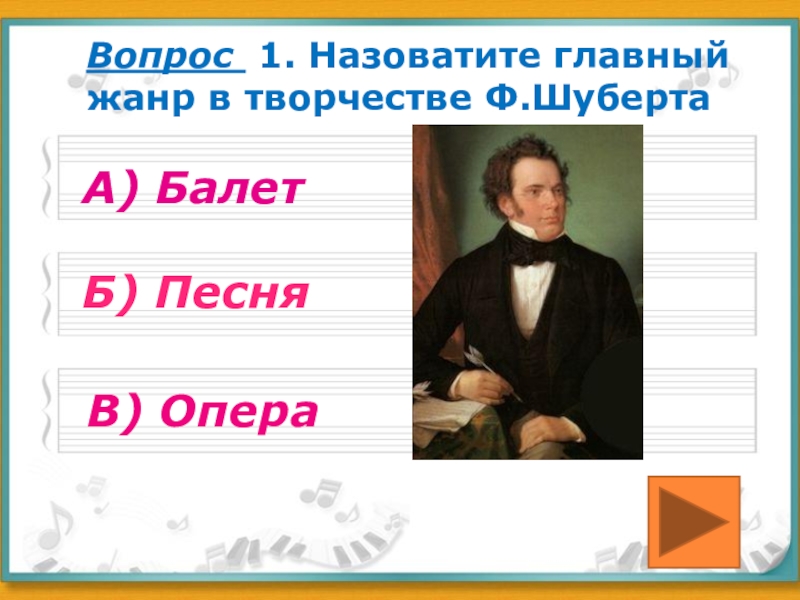 Вопрос 1. Назоватите главный жанр в творчестве Ф.Шуберта

А) Балет

Б) Песня

В) Опера